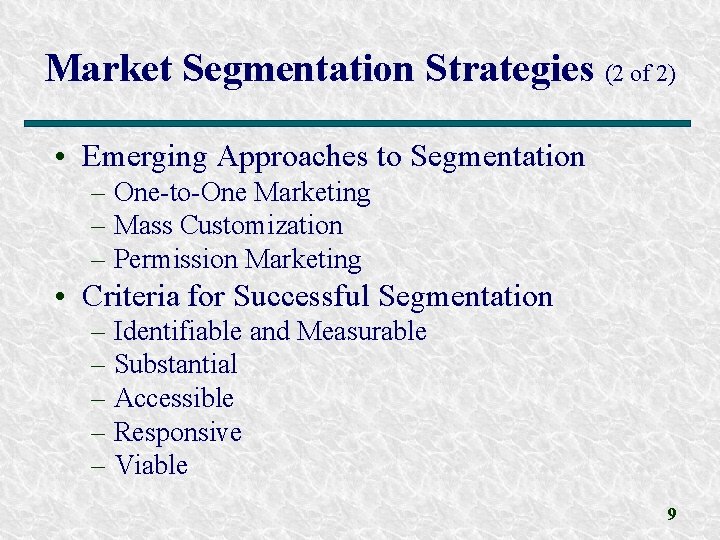 Market Segmentation Strategies (2 of 2)

• Emerging Approaches to Segmentation
– One-to-One Marketing
– Mass Customization
– Permission Marketing
• Criteria for Successful Segmentation
– Identifiable and Measurable
– Substantial
– Accessible
– Responsive
– Viable

9